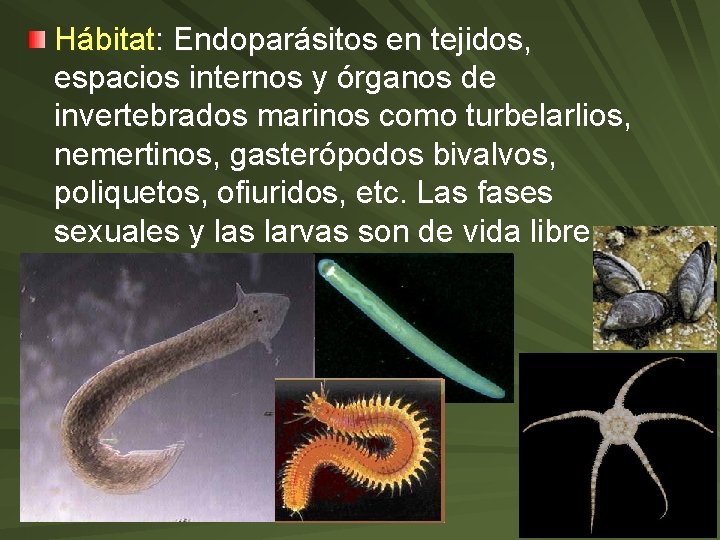 Hábitat: Endoparásitos en tejidos, espacios internos y órganos de invertebrados marinos como turbelarlios, nemertinos, gasterópodos bivalvos, poliquetos, ofiuridos, etc. Las fases sexuales y las larvas son de vida libre